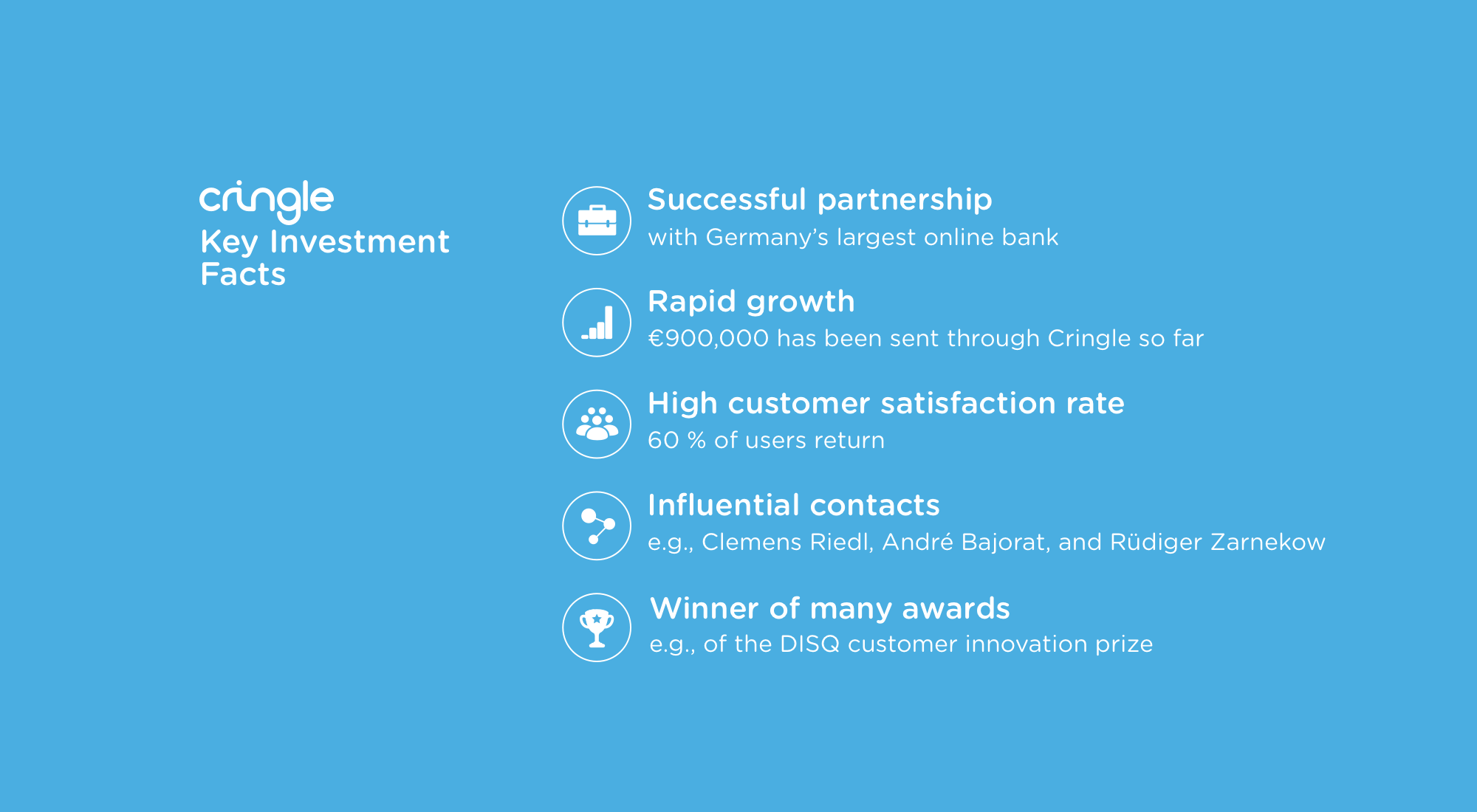 cringle
Key Investment Facts

Successful partnership
with Germany's largest online bank

Rapid growth
€900,000 has been sent through Cringle so far

High customer satisfaction rate
60 % of users return

Influential contacts
e.g., Clemens Riedl, André Bajorat, and Rüdiger Zarnekow

Winner of many awards
e.g., of the DISQ customer innovation prize